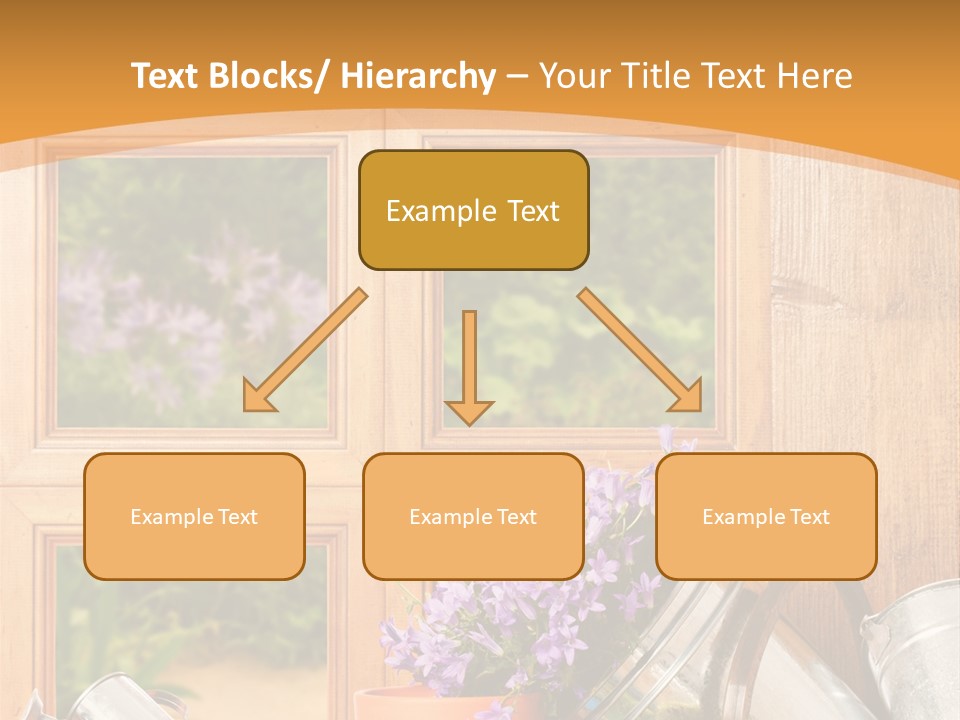 Text Blocks/ Hierarchy – Your Title Text Here

Example Text

Example Text

Example Text

Example Text